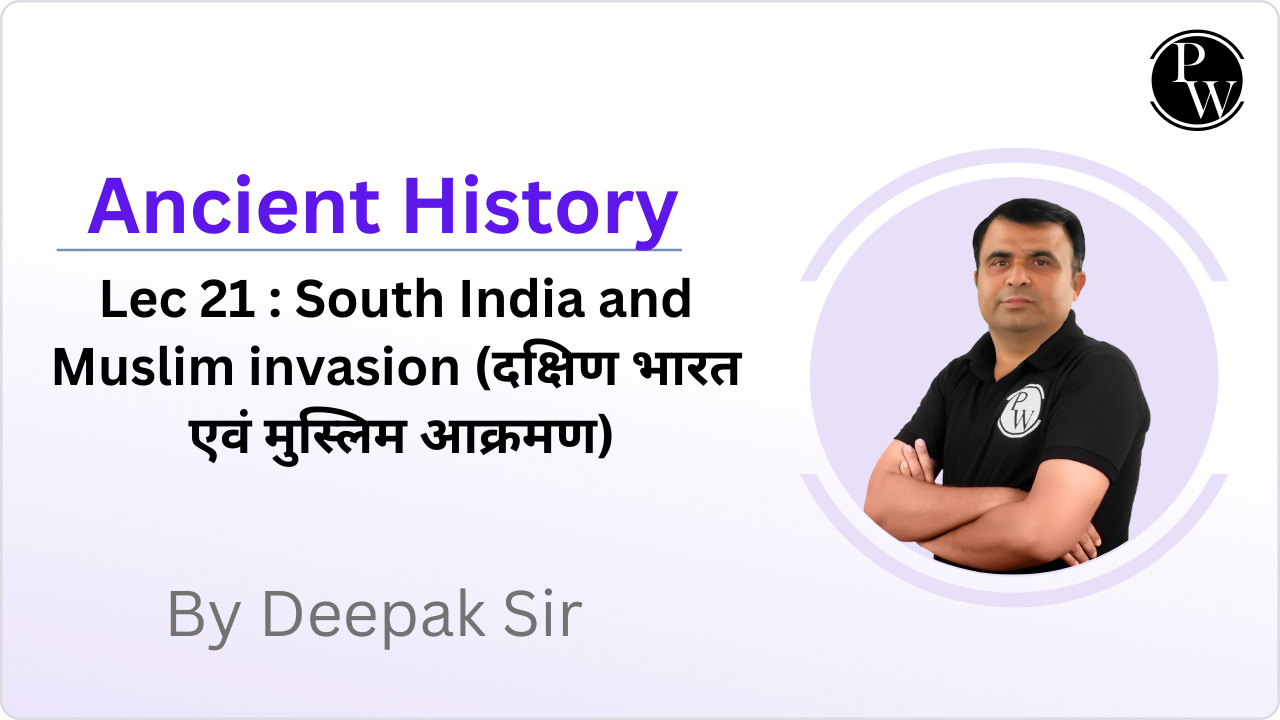 PW

Ancient History

Lec 21 : South India and Muslim invasion (दक्षिण भारत एवं मुस्लिम आक्रमण)

PW

By Deepak Sir